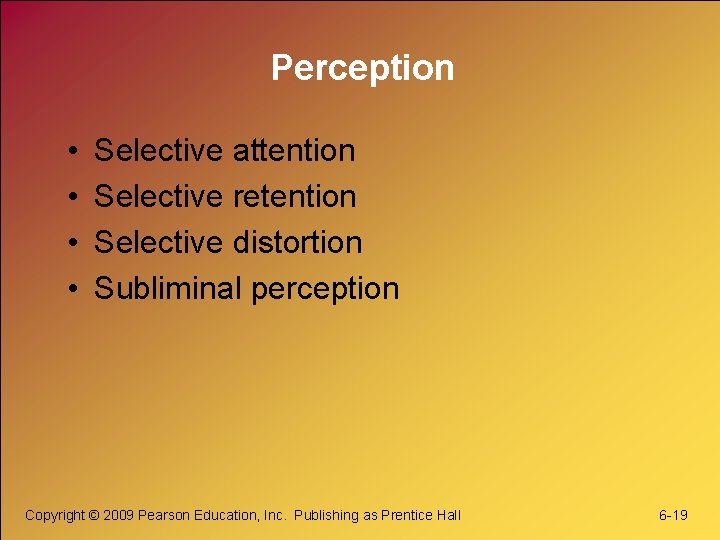 Perception

• Selective attention
• Selective retention
• Selective distortion
• Subliminal perception

Copyright © 2009 Pearson Education, Inc. Publishing as Prentice Hall

6-19